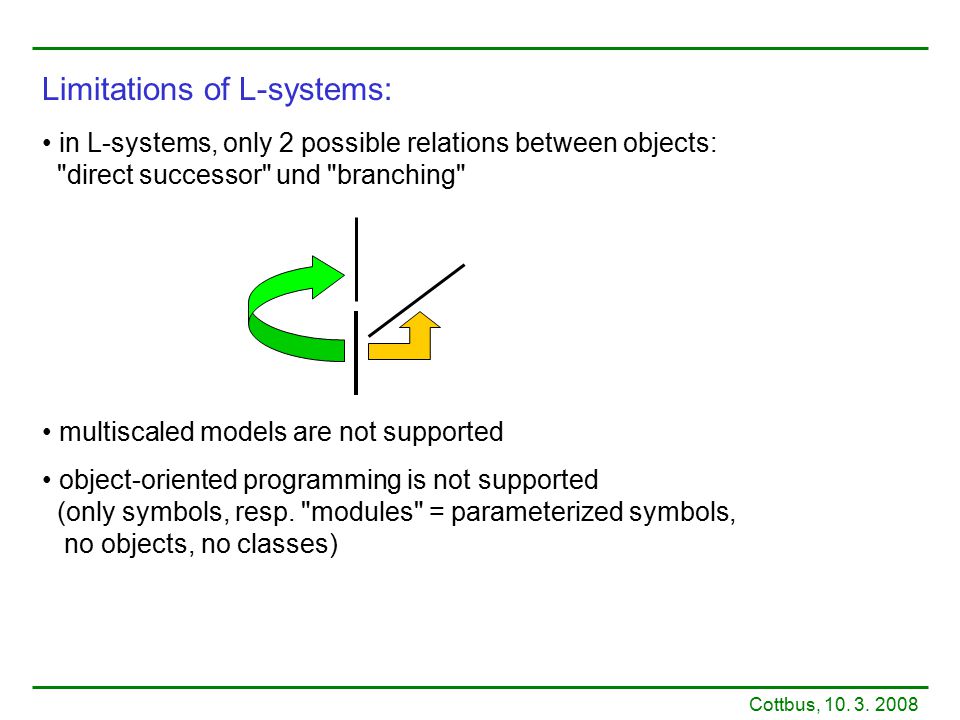 Limitations of L-systems:

• in L-systems, only 2 possible relations between objects: "direct successor" und "branching"

• multiscaled models are not supported

• object-oriented programming is not supported (only symbols, resp. "modules" = parameterized symbols, no objects, no classes)

Cottbus, 10. 3. 2008